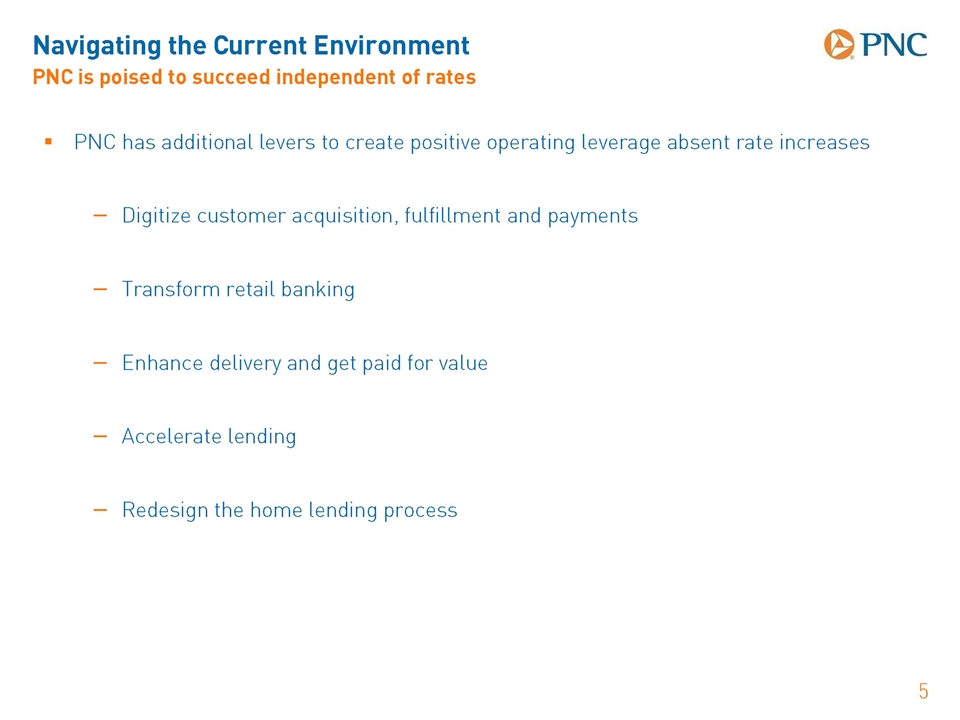 Navigating the Current Environment
PNC is poised to succeed independent of rates

PNC

▪ PNC has additional levers to create positive operating leverage absent rate increases

– Digitize customer acquisition, fulfillment and payments

– Transform retail banking

– Enhance delivery and get paid for value

– Accelerate lending

– Redesign the home lending process

5